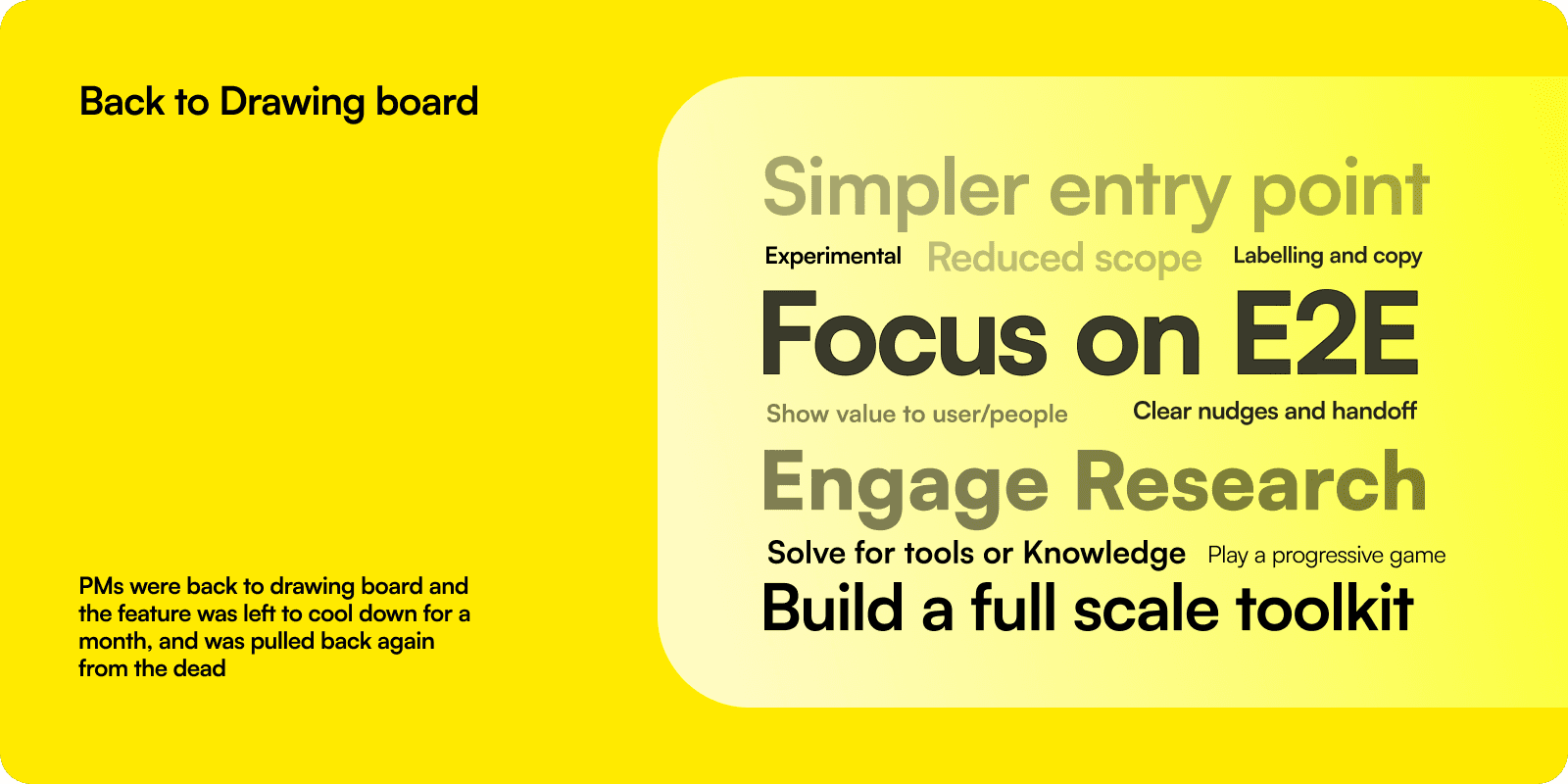 Back to Drawing board

PMs were back to drawing board and the feature was left to cool down for a month, and was pulled back again from the dead

Simpler entry point

Experimental Reduced scope Labelling and copy

Focus on E2E

Show value to user/people Clear nudges and handoff

Engage Research

Solve for tools or Knowledge Play a progressive game

Build a full scale toolkit